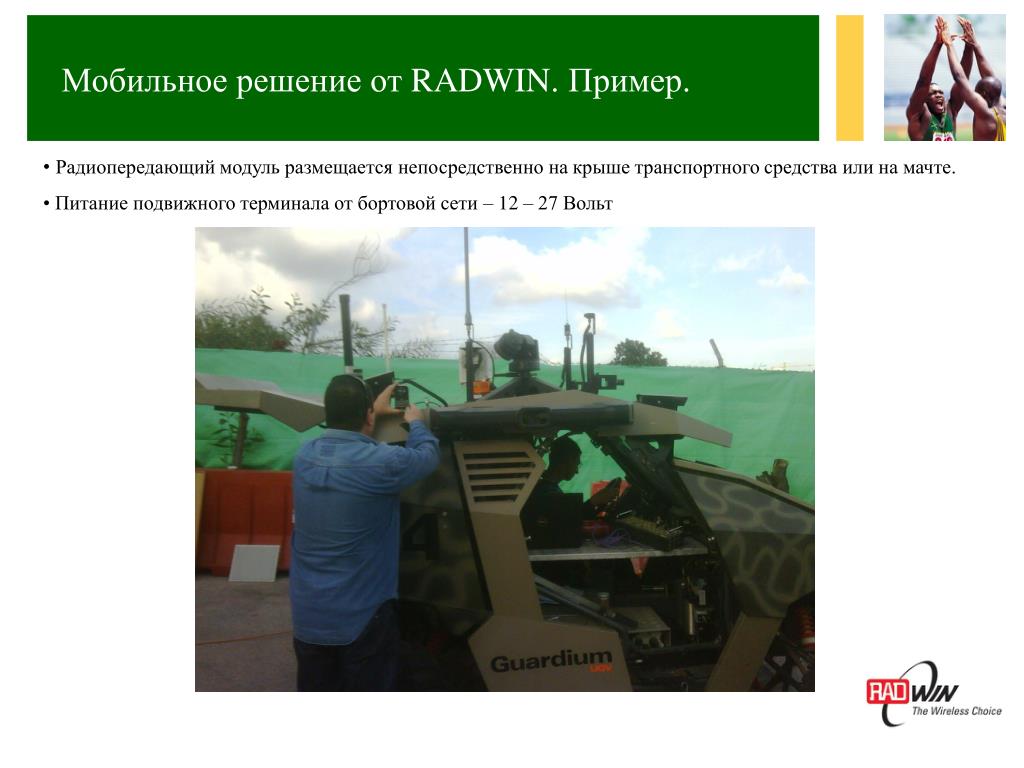 Мобильное решение от RADWIN. Пример.

• Радиопередающий модуль размещается непосредственно на крыше транспортного средства или на мачте.

• Питание подвижного терминала от бортовой сети – 12 – 27 Вольт

Guardium UGV

RADWIN
The Wireless Choice